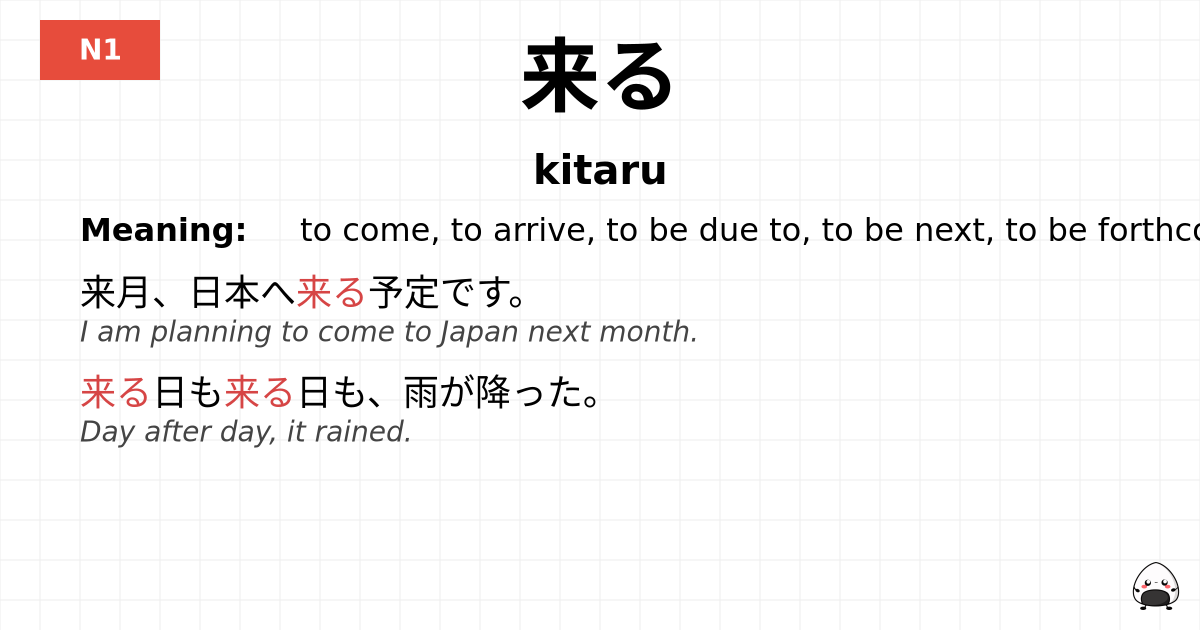 N1

来る

kitaru

Meaning: to come, to arrive, to be due to, to be next, to be forthco

来月、日本へ来る予定です。
I am planning to come to Japan next month.

来る日も来る日も、雨が降った。
Day after day, it rained.